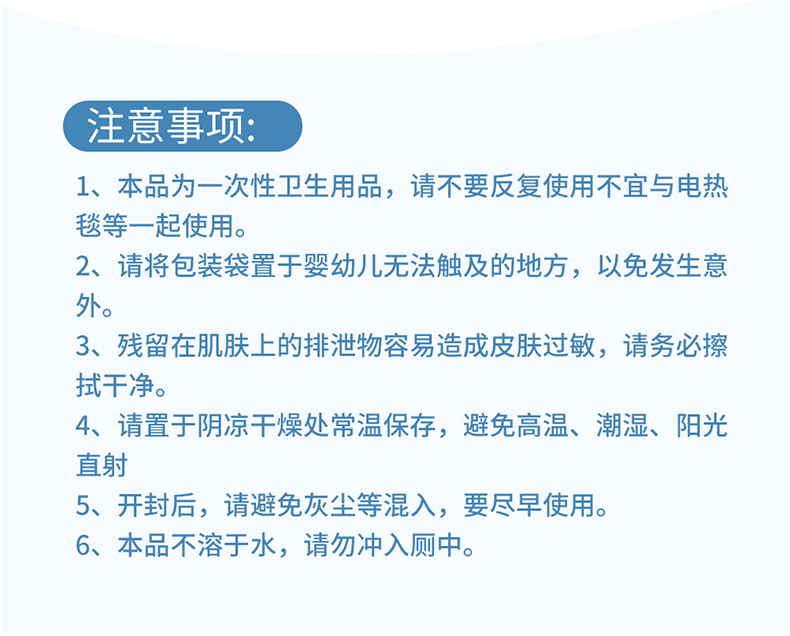 注意事项:

1、本品为一次性卫生用品，请不要反复使用不宜与电热毯等一起使用。

2、请将包装袋置于婴幼儿无法触及的地方，以免发生意外。

3、残留在肌肤上的排泄物容易造成皮肤过敏，请务必擦拭干净。

4、请置于阴凉干燥处常温保存，避免高温、潮湿、阳光直射

5、开封后，请避免灰尘等混入，要尽早使用。

6、本品不溶于水，请勿冲入厕中。